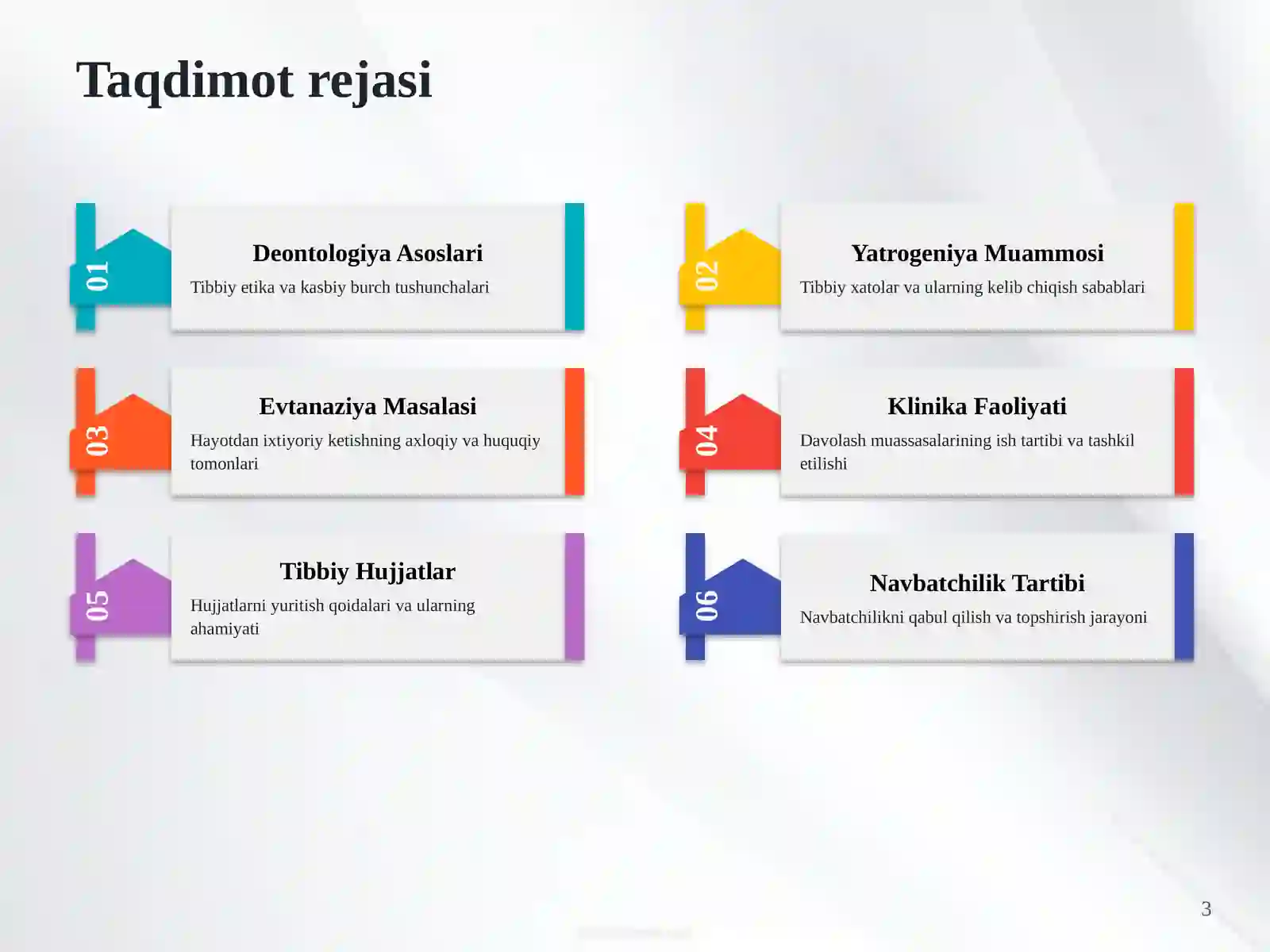 Taqdimot rejasi

01
Deontologiya Asoslari
Tibbiy etika va kasbiy burch tushunchalari

02
Yatrogeniya Muammosi
Tibbiy xatolar va ularning kelib chiqish sabablari

03
Evtanaziya Masalasi
Hayotdan ixtiyoriy ketishning axloqiy va huquqiy tomonlari

04
Klinika Faoliyati
Davolash muassasalarining ish tartibi va tashkil etilishi

05
Tibbiy Hujjatlar
Hujjatlarni yuritish qoidalari va ularning ahamiyati

06
Navbatchilik Tartibi
Navbatchilikni qabul qilish va topshirish jarayoni

3